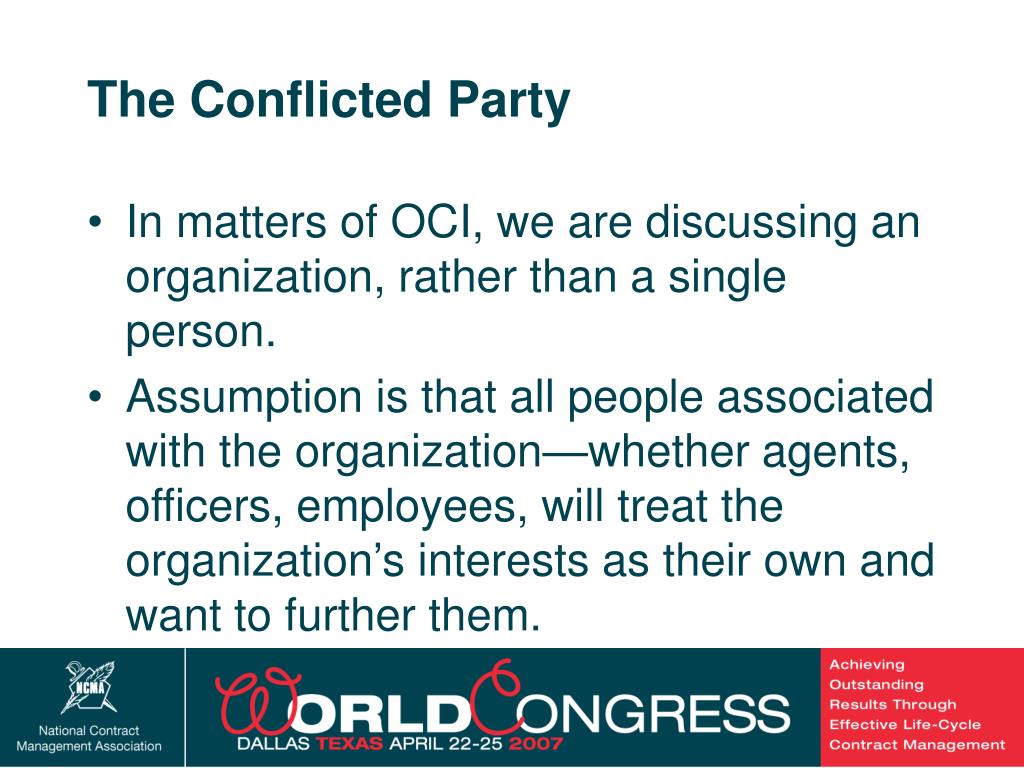 The Conflicted Party

• In matters of OCI, we are discussing an organization, rather than a single person.

• Assumption is that all people associated with the organization—whether agents, officers, employees, will treat the organization's interests as their own and want to further them.

NCMA
National Contract Management Association

WORLD CONGRESS
DALLAS TEXAS APRIL 22-25 2007

Achieving Outstanding Results Through Effective Life-Cycle Contract Management